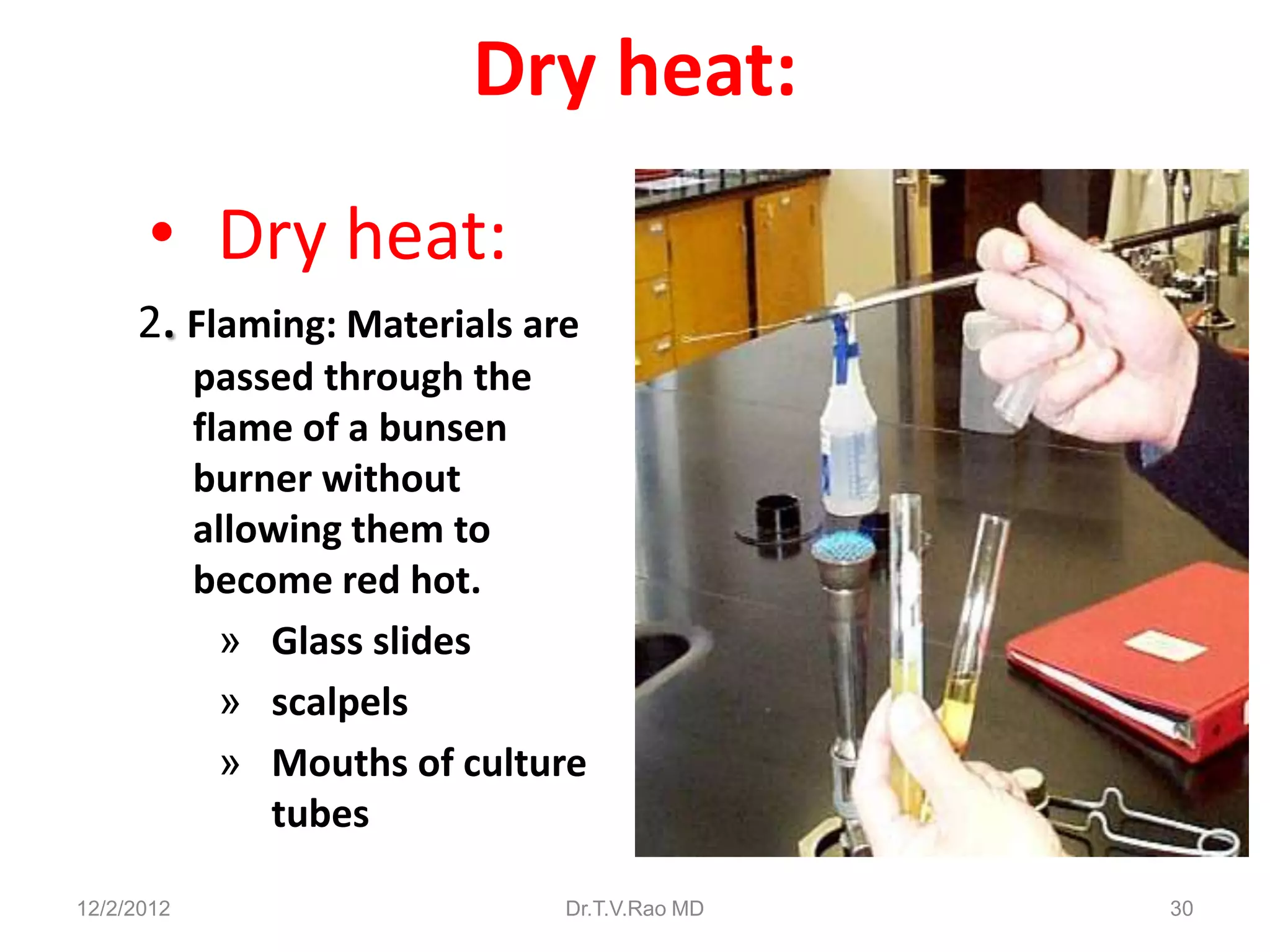 Dry heat:

• Dry heat:

2. Flaming: Materials are passed through the flame of a bunsen burner without allowing them to become red hot.

» Glass slides

» scalpels

» Mouths of culture tubes

12/2/2012

Dr.T.V.Rao MD

30